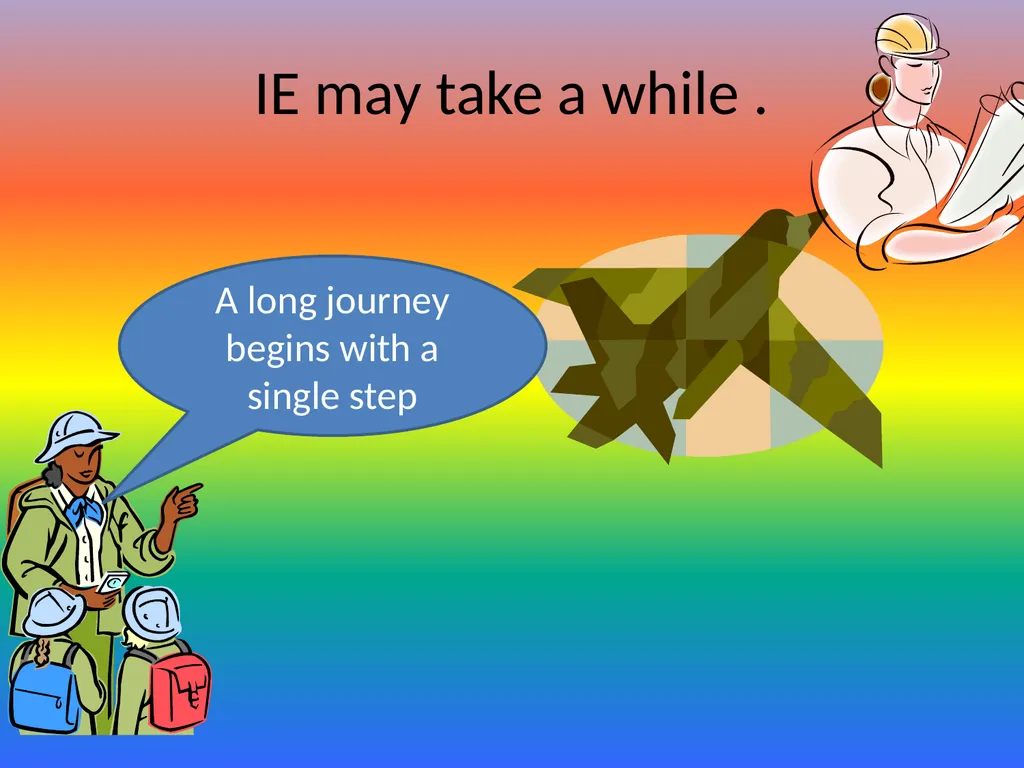 IE may take a while .

A long journey begins with a single step